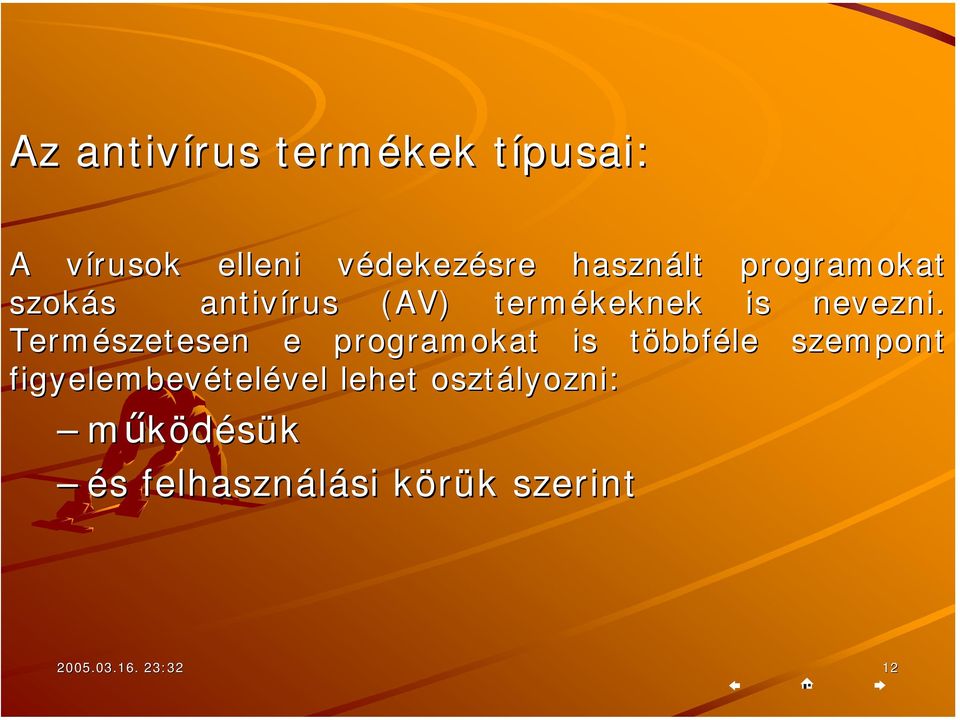 Az antivírus termékek típusai:

A vírusok elleni védekezésre használt programokat szokás antivírus (AV) termékeknek is nevezni. Természetesen e programokat is többféle szempont figyelembevételével lehet osztályozni:

– működésük
– és felhasználási körük szerint

2005.03.16. 23:32

12